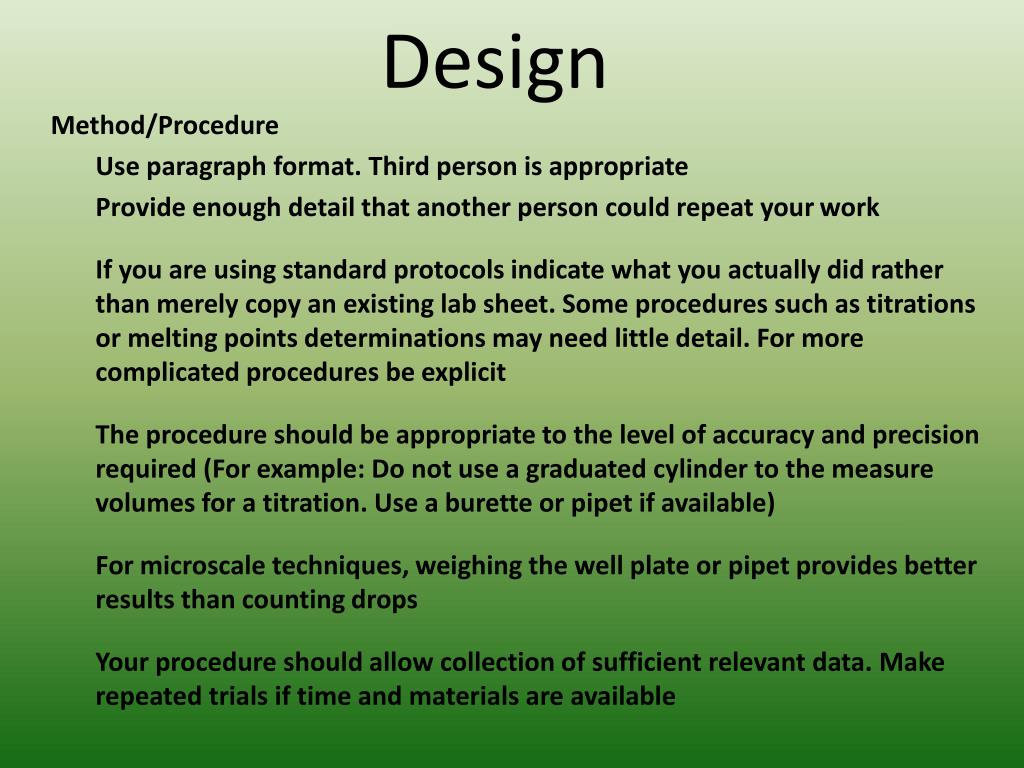 Design

Method/Procedure

Use paragraph format. Third person is appropriate

Provide enough detail that another person could repeat your work

If you are using standard protocols indicate what you actually did rather than merely copy an existing lab sheet. Some procedures such as titrations or melting points determinations may need little detail. For more complicated procedures be explicit

The procedure should be appropriate to the level of accuracy and precision required (For example: Do not use a graduated cylinder to the measure volumes for a titration. Use a burette or pipet if available)

For microscale techniques, weighing the well plate or pipet provides better results than counting drops

Your procedure should allow collection of sufficient relevant data. Make repeated trials if time and materials are available